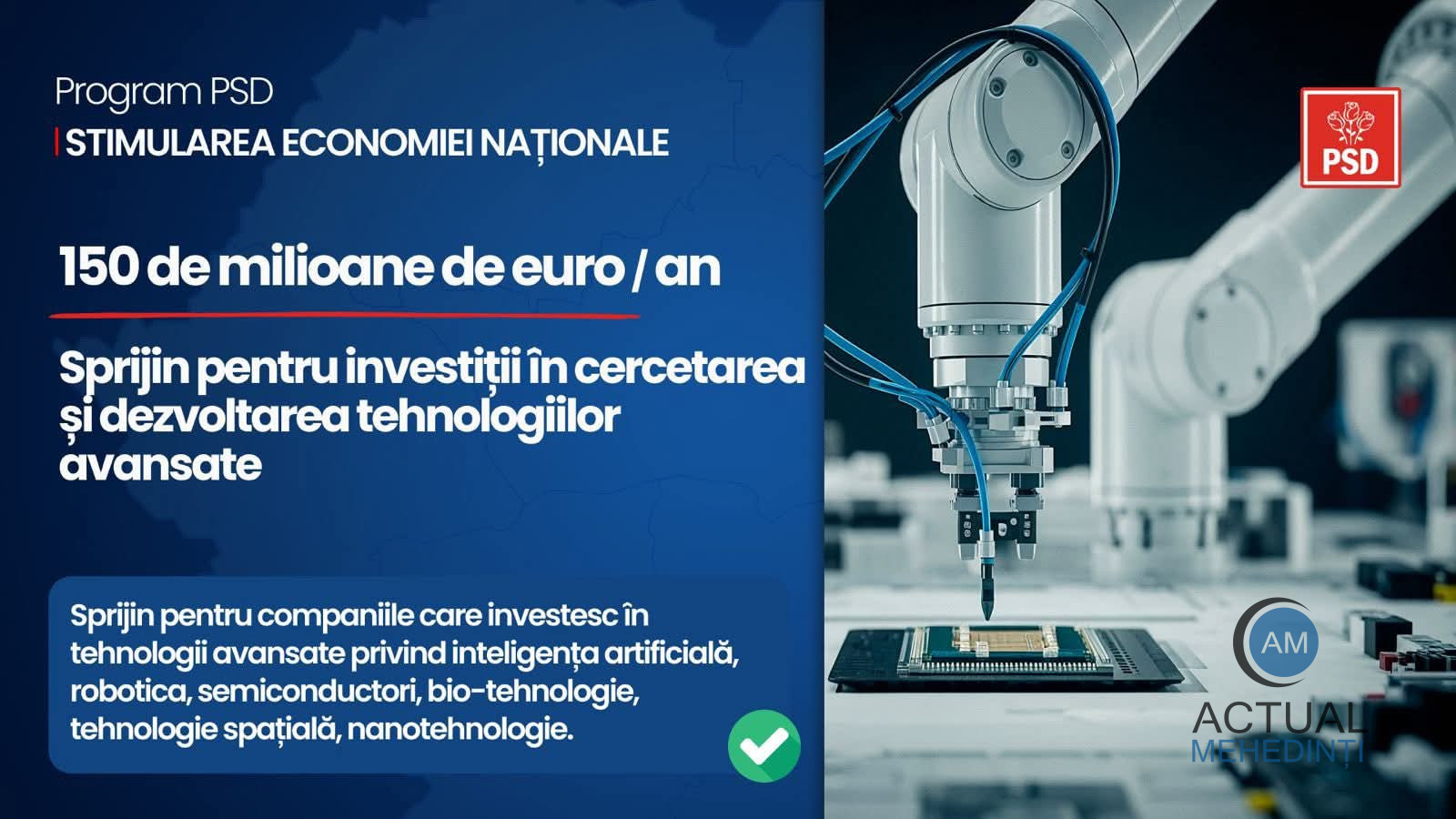 Program PSD
STIMULAREA ECONOMIEI NAȚIONALE

150 de milioane de euro / an

Sprijin pentru investiții în cercetarea și dezvoltarea tehnologiilor avansate

Sprijin pentru companiile care investesc în tehnologii avansate privind inteligența artificială, robotica, semiconductori, bio-tehnologie, tehnologie spațială, nanotehnologie.

PSD

AM
ACTUAL
MEHEDINȚI